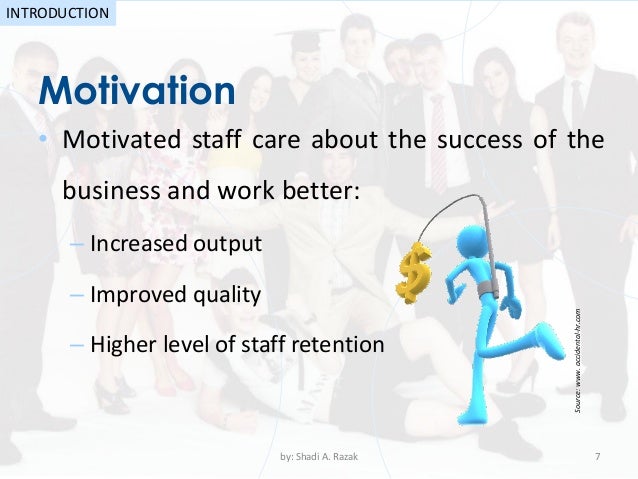 INTRODUCTION

Motivation

• Motivated staff care about the success of the business and work better:

– Increased output

– Improved quality

– Higher level of staff retention

$

Source: www. accidental-hr.com

by: Shadi A. Razak

7